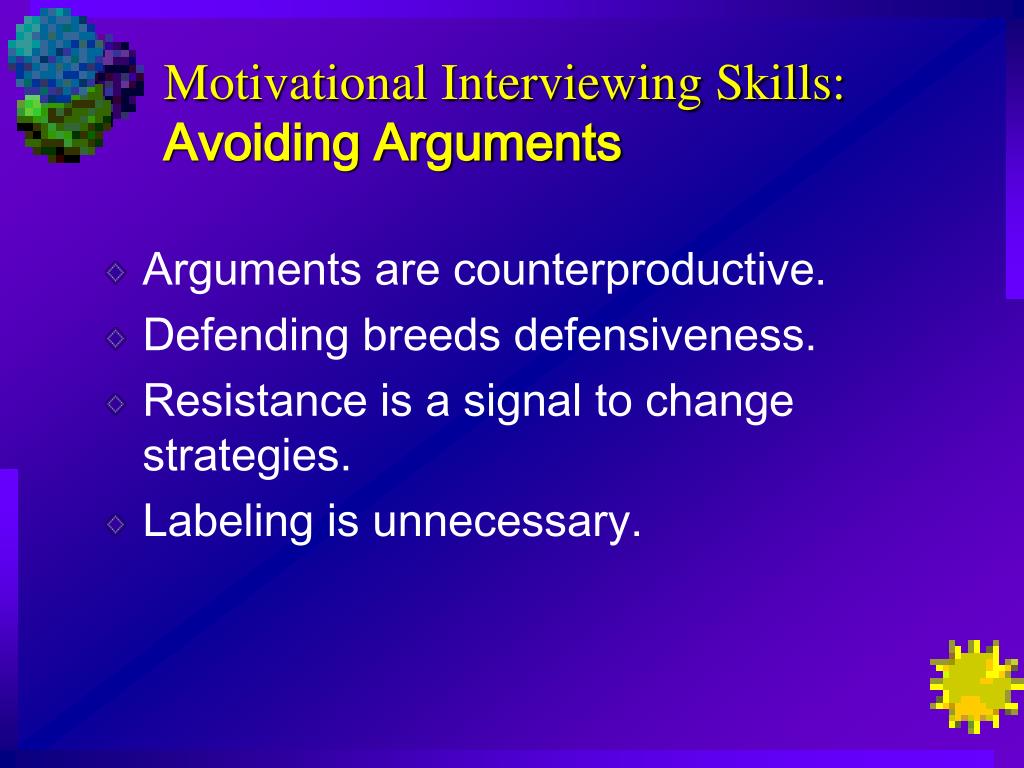 Motivational Interviewing Skills:
Avoiding Arguments

Arguments are counterproductive.
Defending breeds defensiveness.
Resistance is a signal to change strategies.
Labeling is unnecessary.